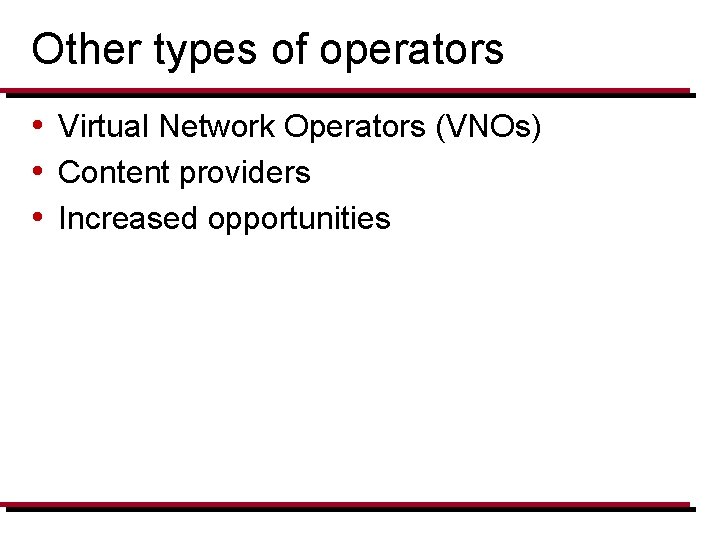 Other types of operators

• Virtual Network Operators (VNOs)
• Content providers
• Increased opportunities